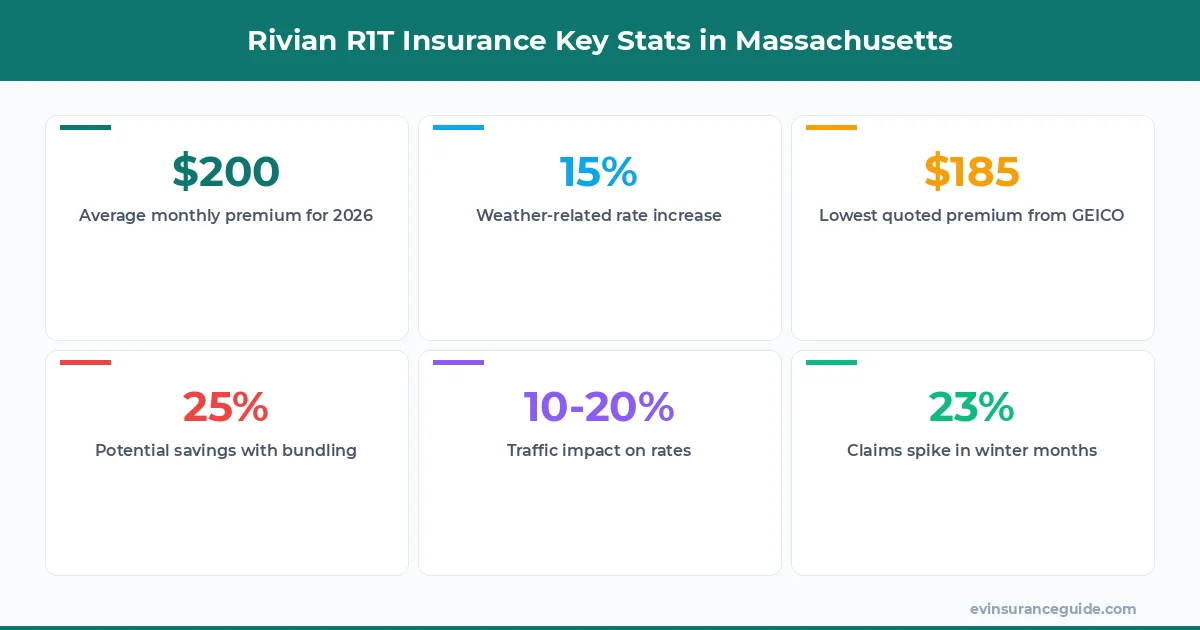 Rivian R1T Insurance Key Stats in Massachusetts

$200
Average monthly premium for 2026

15%
Weather-related rate increase

$185
Lowest quoted premium from GEICO

25%
Potential savings with bundling

10-20%
Traffic impact on rates

23%
Claims spike in winter months

evinsuranceguide.com